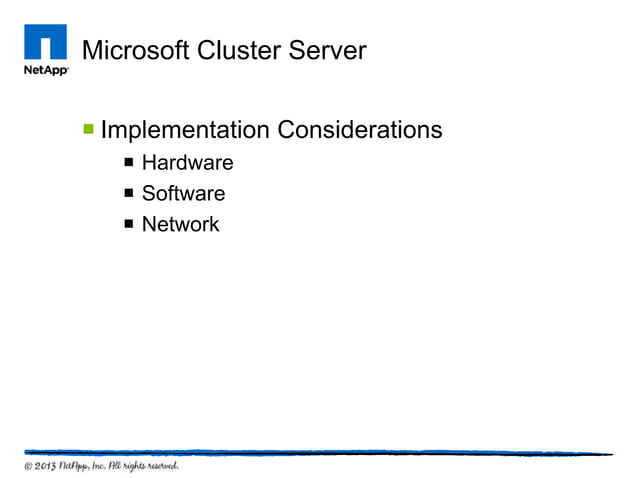 NetApp

Microsoft Cluster Server

Implementation Considerations

Hardware

Software

Network

© 2013 NetApp, Inc. All rights reserved.